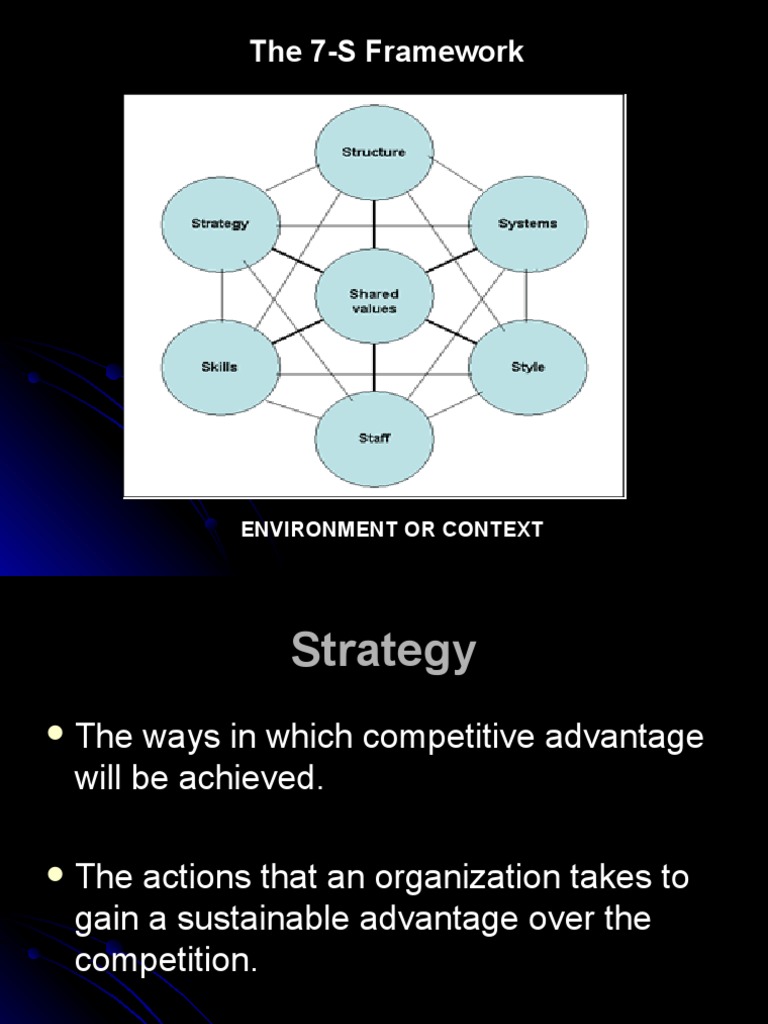 The 7-S Framework

Structure

Strategy

Systems

Shared values

Skills

Style

Staff

ENVIRONMENT OR CONTEXT

Strategy

• The ways in which competitive advantage will be achieved.

• The actions that an organization takes to gain a sustainable advantage over the competition.